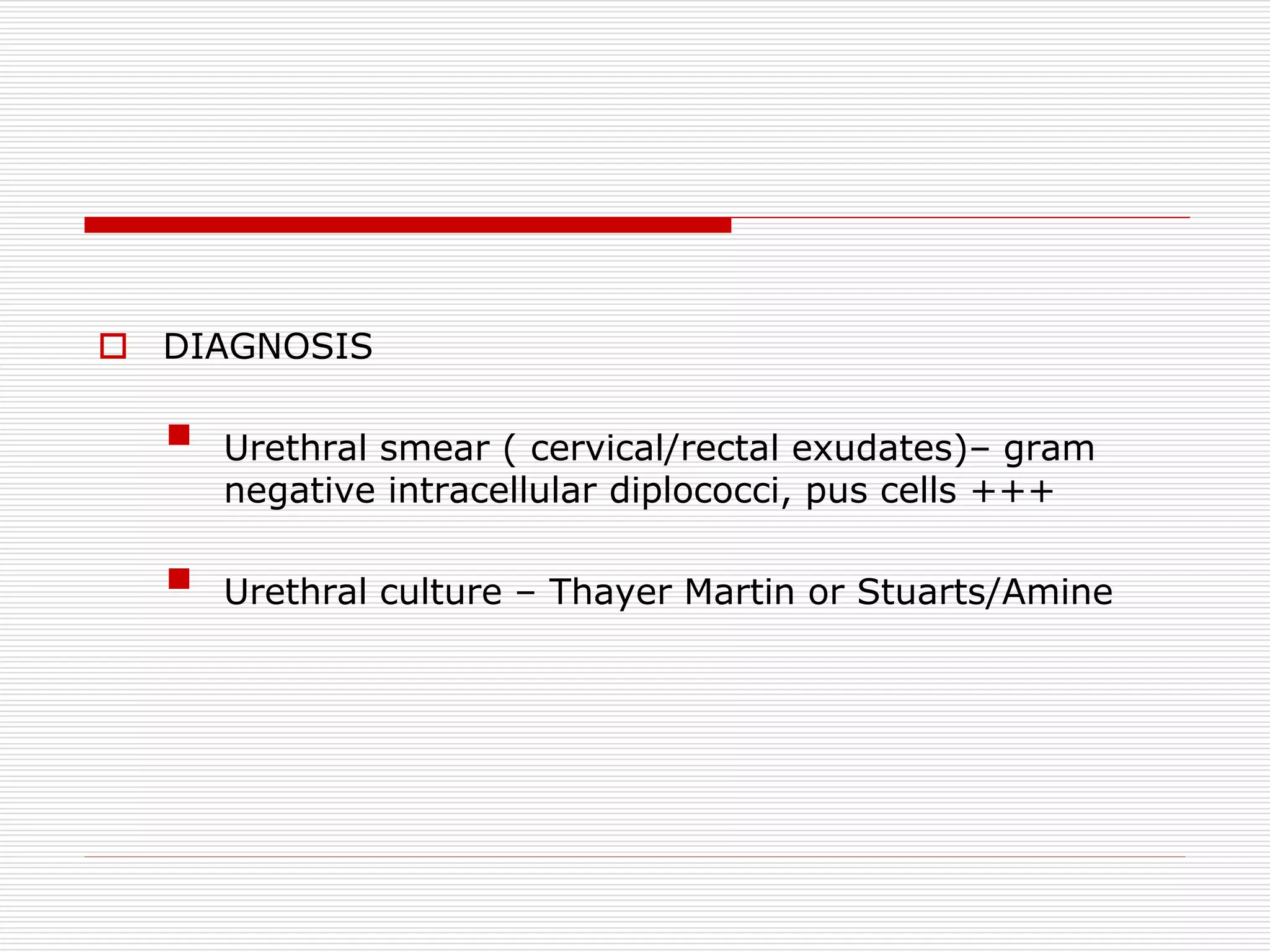 DIAGNOSIS

Urethral smear ( cervical/rectal exudates)– gram negative intracellular diplococci, pus cells +++

Urethral culture – Thayer Martin or Stuarts/Amine